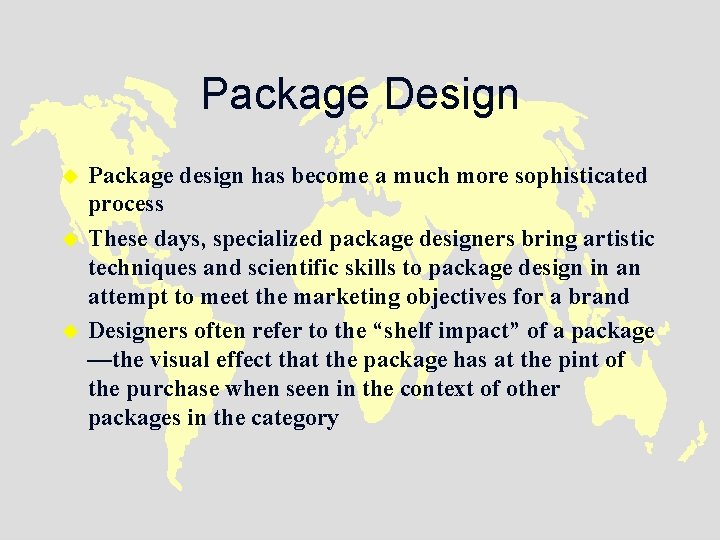 Package Design

Package design has become a much more sophisticated process

These days, specialized package designers bring artistic techniques and scientific skills to package design in an attempt to meet the marketing objectives for a brand

Designers often refer to the “shelf impact” of a package —the visual effect that the package has at the pint of the purchase when seen in the context of other packages in the category